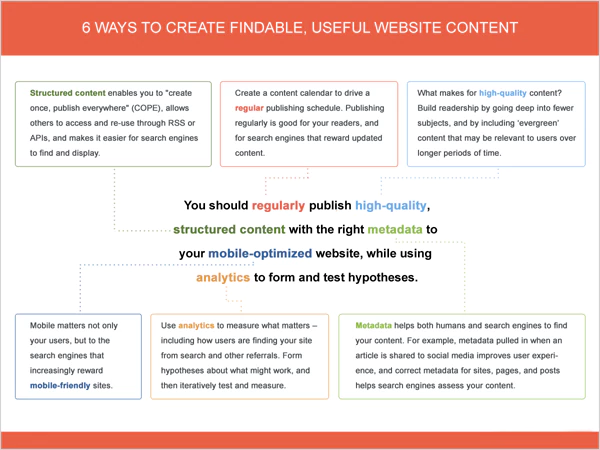 6 WAYS TO CREATE FINDABLE, USEFUL WEBSITE CONTENT

Structured content enables you to "create once, publish everywhere" (COPE), allows others to access and re-use through RSS or APIs, and makes it easier for search engines to find and display.

Create a content calendar to drive a regular publishing schedule. Publishing regularly is good for your readers, and for search engines that reward updated content.

What makes for high-quality content? Build readership by going deep into fewer subjects, and by including 'evergreen' content that may be relevant to users over longer periods of time.

You should regularly publish high-quality, structured content with the right metadata to your mobile-optimized website, while using analytics to form and test hypotheses.

Mobile matters not only your users, but to the search engines that increasingly reward mobile-friendly sites.

Use analytics to measure what matters – including how users are finding your site from search and other referrals. Form hypotheses about what might work, and then iteratively test and measure.

Metadata helps both humans and search engines to find your content. For example, metadata pulled in when an article is shared to social media improves user experience, and correct metadata for sites, pages, and posts helps search engines assess your content.